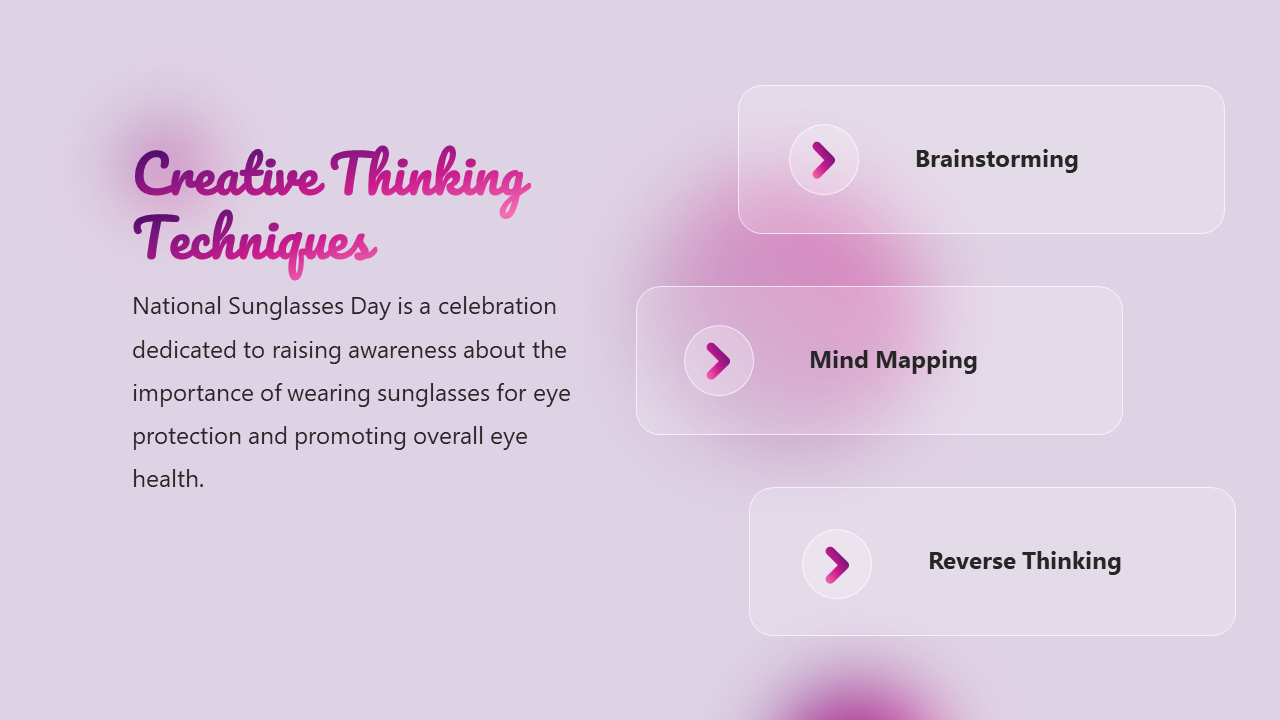 Creative Thinking Techniques

National Sunglasses Day is a celebration dedicated to raising awareness about the importance of wearing sunglasses for eye protection and promoting overall eye health.

Brainstorming

Mind Mapping

Reverse Thinking